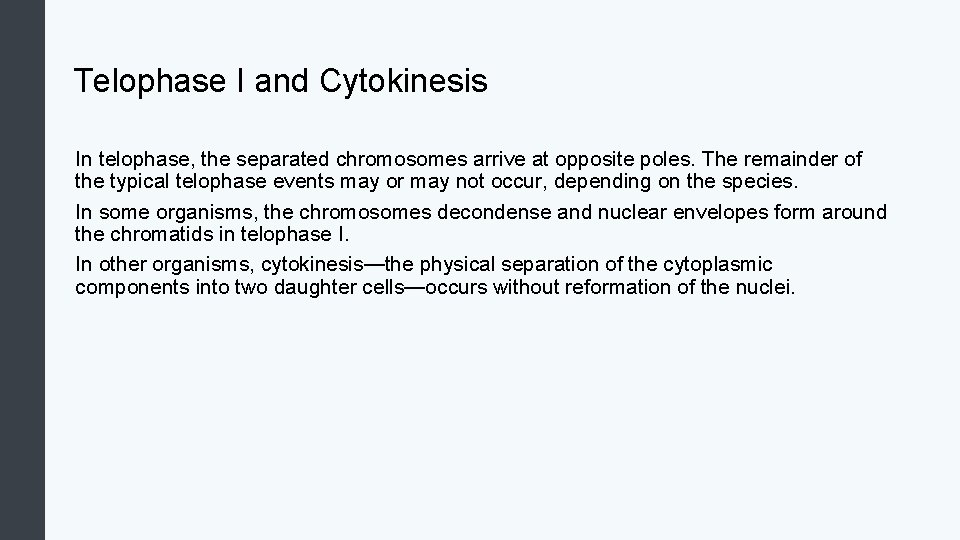 Telophase I and Cytokinesis

In telophase, the separated chromosomes arrive at opposite poles. The remainder of the typical telophase events may or may not occur, depending on the species.

In some organisms, the chromosomes decondense and nuclear envelopes form around the chromatids in telophase I.

In other organisms, cytokinesis—the physical separation of the cytoplasmic components into two daughter cells—occurs without reformation of the nuclei.